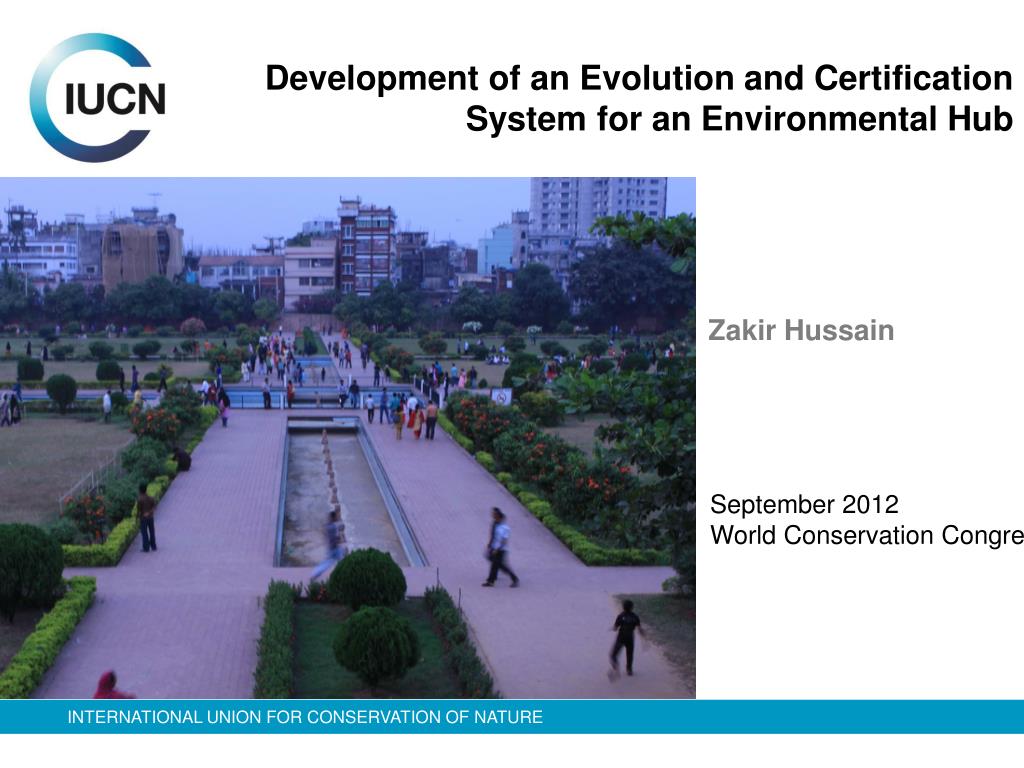 IUCN

Development of an Evolution and Certification System for an Environmental Hub

Zakir Hussain

September 2012
World Conservation Congre

INTERNATIONAL UNION FOR CONSERVATION OF NATURE